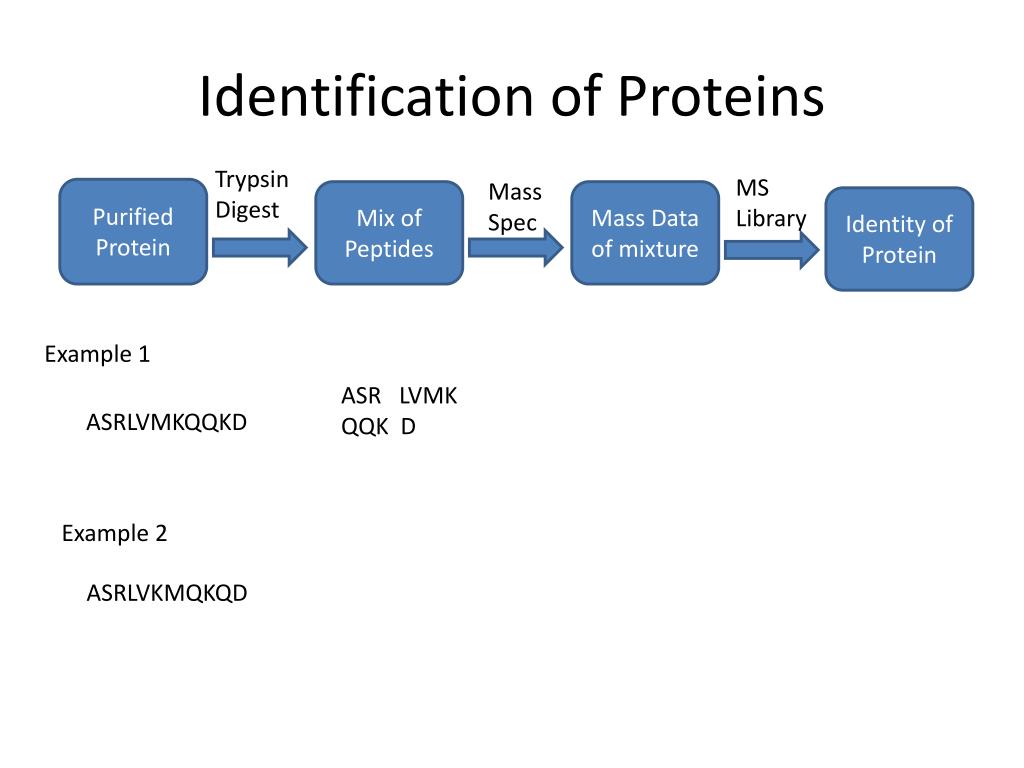 Identification of Proteins

Purified Protein

Trypsin Digest

Mix of Peptides

Mass Spec

Mass Data of mixture

MS Library

Identity of Protein

Example 1

ASRLVMKQQKD

ASR LVMK
QQK D

Example 2

ASRLVKMQKQD